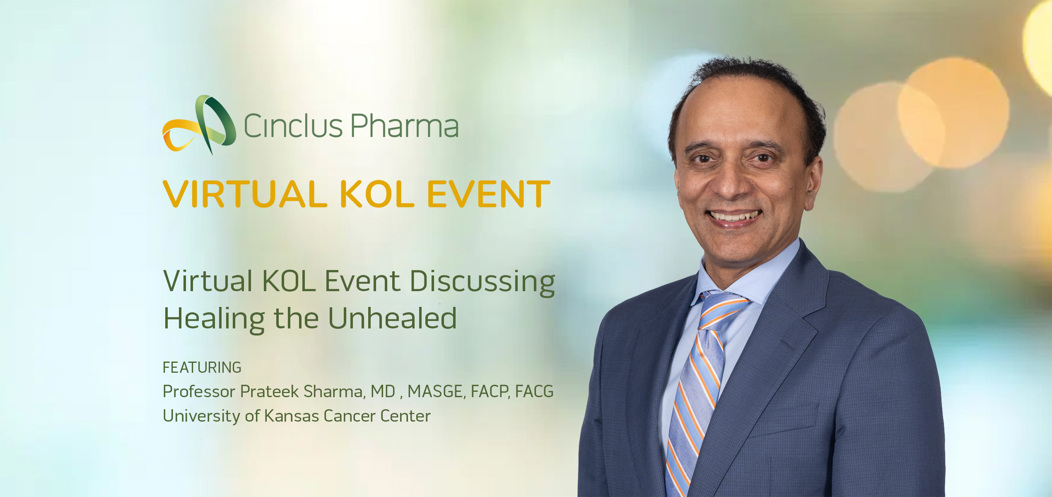 Cinclus Pharma

VIRTUAL KOL EVENT

Virtual KOL Event Discussing Healing the Unhealed

FEATURING
Professor Prateek Sharma, MD , MASGE, FACP, FACG
University of Kansas Cancer Center